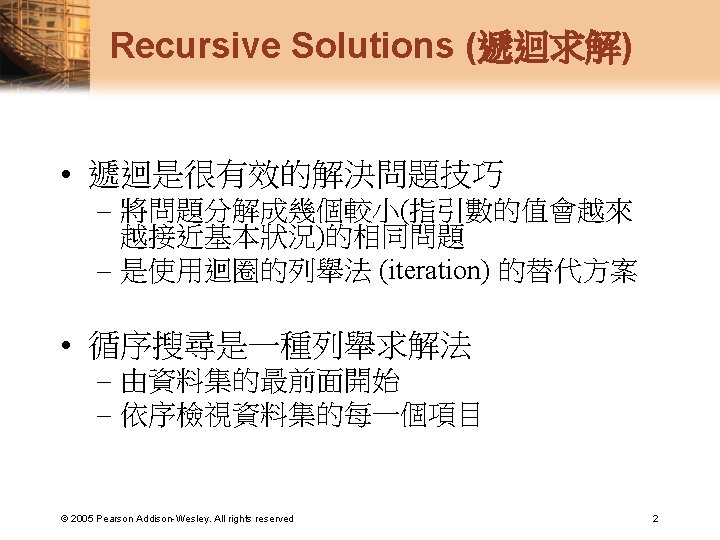 Recursive Solutions (遞迴求解)

• 遞迴是很有效的解決問題技巧
– 將問題分解成幾個較小(指引數的值會越來越接近基本狀況)的相同問題
– 是使用迴圈的列舉法 (iteration) 的替代方案

• 循序搜尋是一種列舉求解法
– 由資料集的最前面開始
– 依序檢視資料集的每一個項目

© 2005 Pearson Addison-Wesley. All rights reserved

2